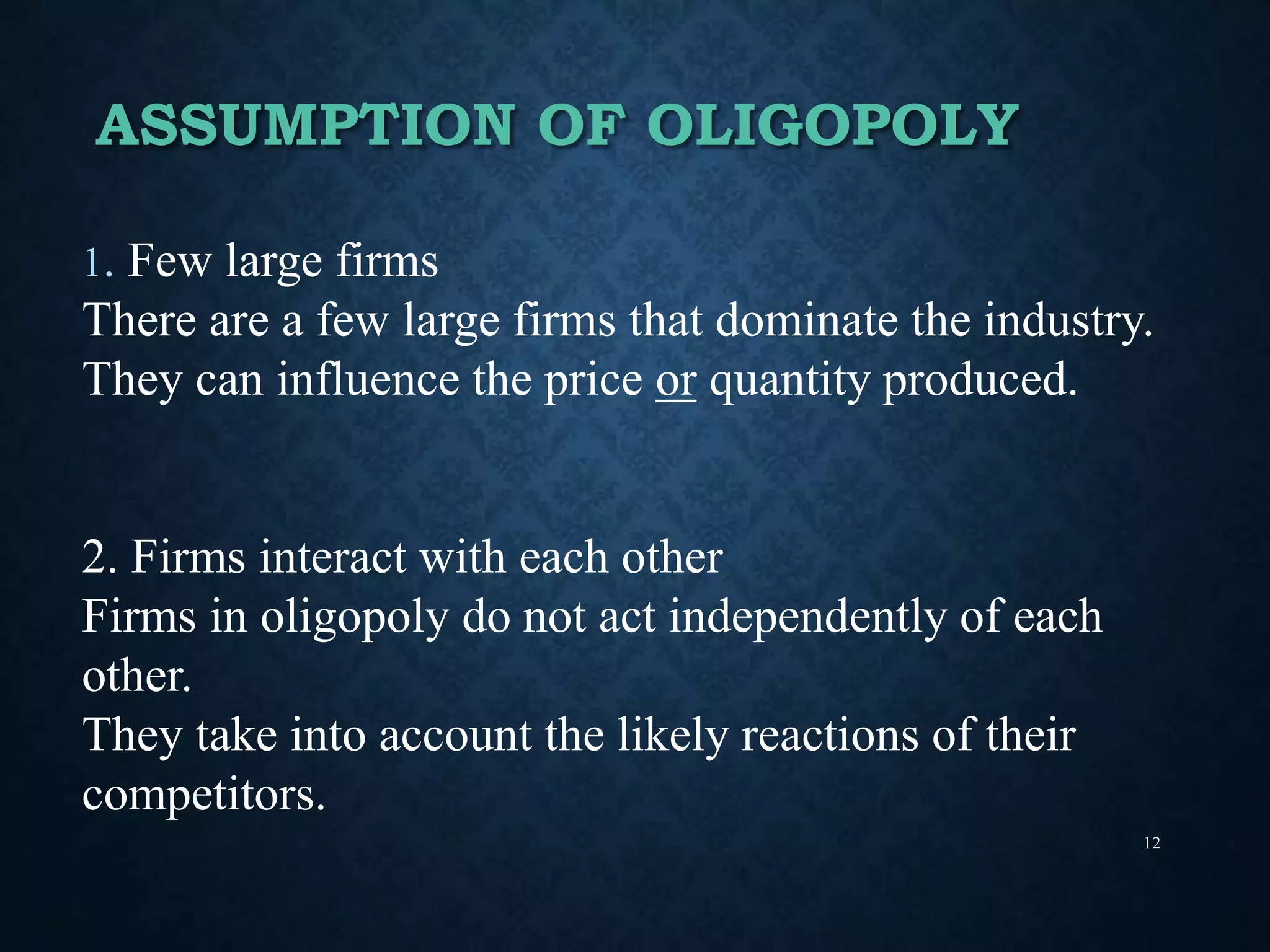 ASSUMPTION OF OLIGOPOLY

1. Few large firms
There are a few large firms that dominate the industry.
They can influence the price or quantity produced.

2. Firms interact with each other
Firms in oligopoly do not act independently of each other.
They take into account the likely reactions of their competitors.

12